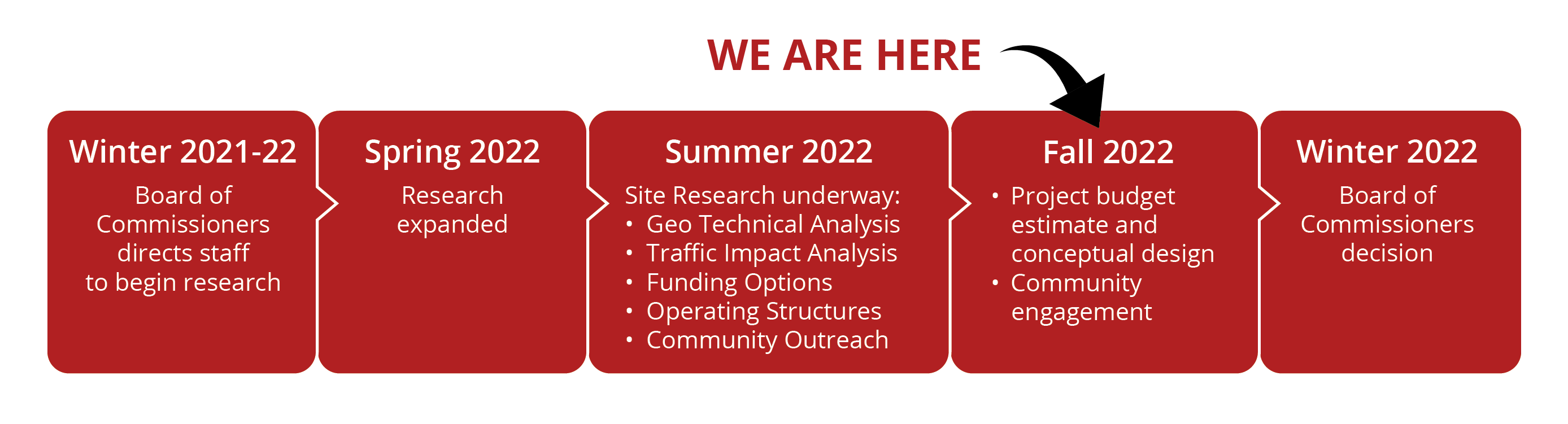 WE ARE HERE

Winter 2021-22
Board of Commissioners directs staff to begin research

Spring 2022
Research expanded

Summer 2022
Site Research underway:
• Geo Technical Analysis
• Traffic Impact Analysis
• Funding Options
• Operating Structures
• Community Outreach

Fall 2022
• Project budget estimate and conceptual design
• Community engagement

Winter 2022
Board of Commissioners decision